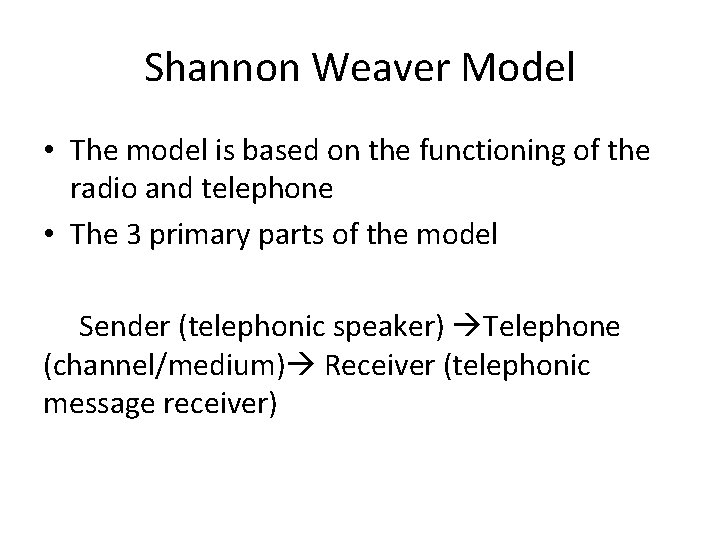 Shannon Weaver Model

• The model is based on the functioning of the radio and telephone
• The 3 primary parts of the model

Sender (telephonic speaker) →Telephone (channel/medium)→ Receiver (telephonic message receiver)